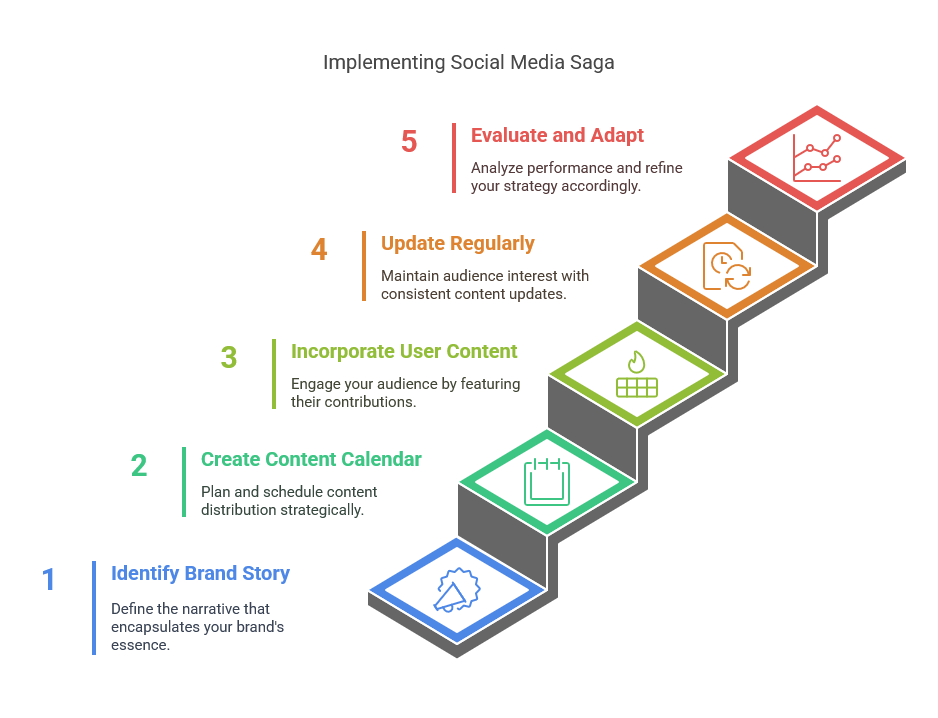 Implementing Social Media Saga

5 Evaluate and Adapt

Analyze performance and refine your strategy accordingly.

4 Update Regularly

Maintain audience interest with consistent content updates.

3 Incorporate User Content

Engage your audience by featuring their contributions.

2 Create Content Calendar

Plan and schedule content distribution strategically.

1 Identify Brand Story

Define the narrative that encapsulates your brand's essence.